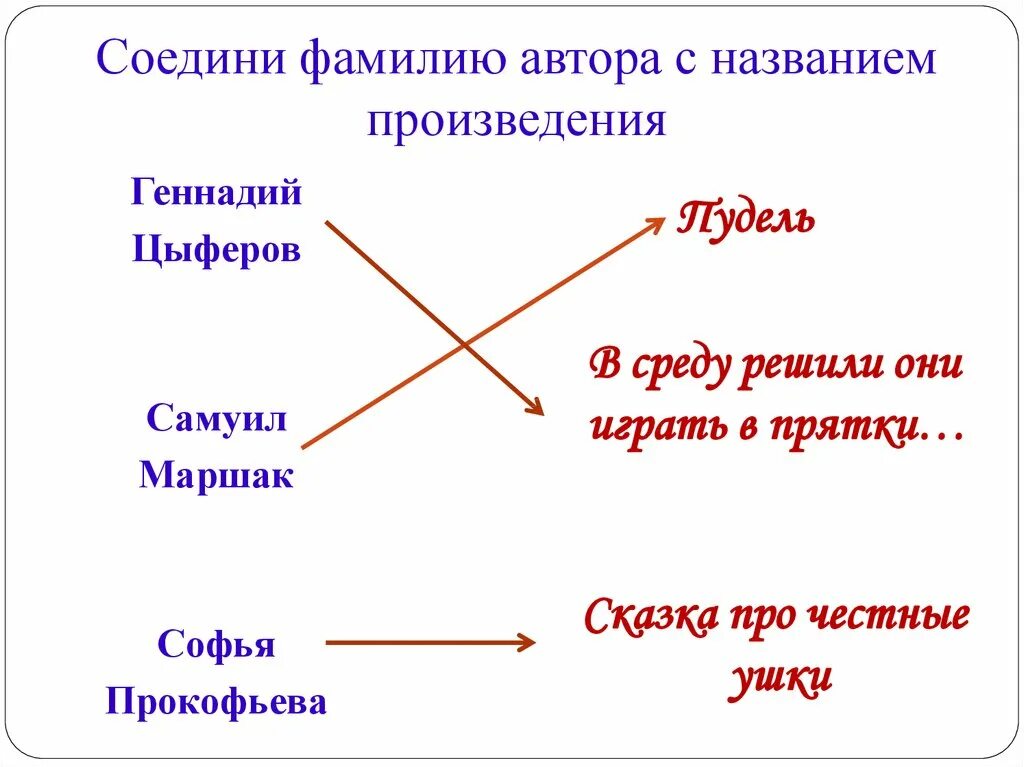 Соедини фамилию автора с названием произведения

Геннадий Цыферов

Самуил Маршак

Софья Прокофьева

Пудель

В среду решили они играть в прятки…

Сказка про честные ушки